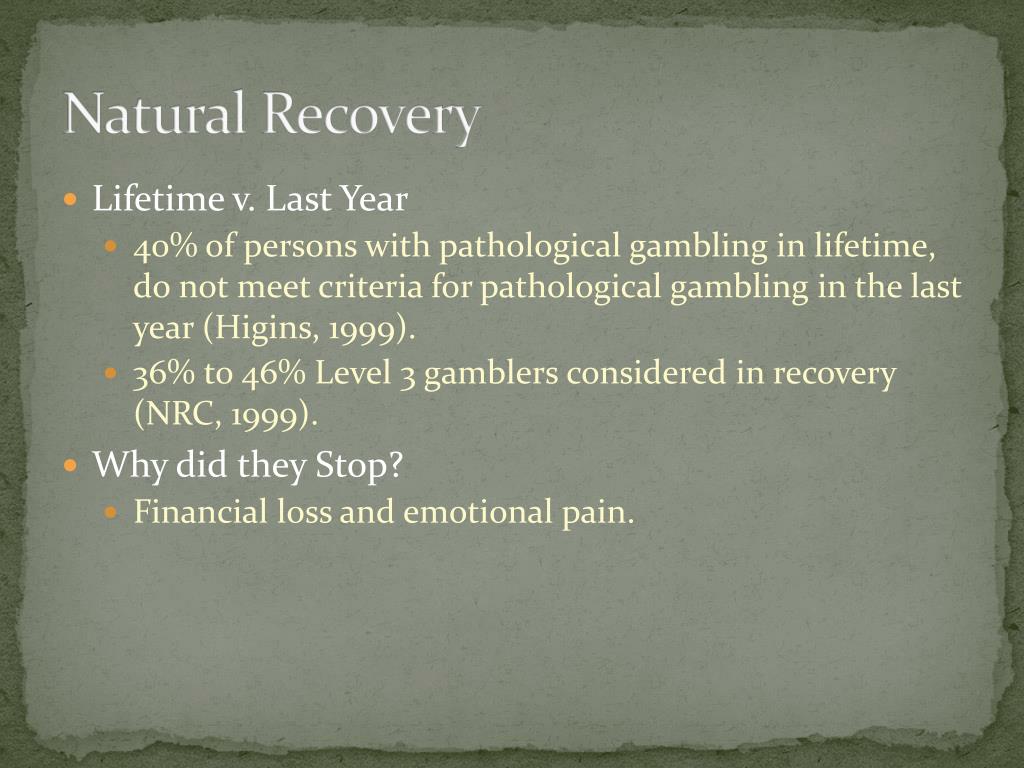 Natural Recovery

Lifetime v. Last Year

40% of persons with pathological gambling in lifetime, do not meet criteria for pathological gambling in the last year (Higins, 1999).

36% to 46% Level 3 gamblers considered in recovery (NRC, 1999).

Why did they Stop?

Financial loss and emotional pain.